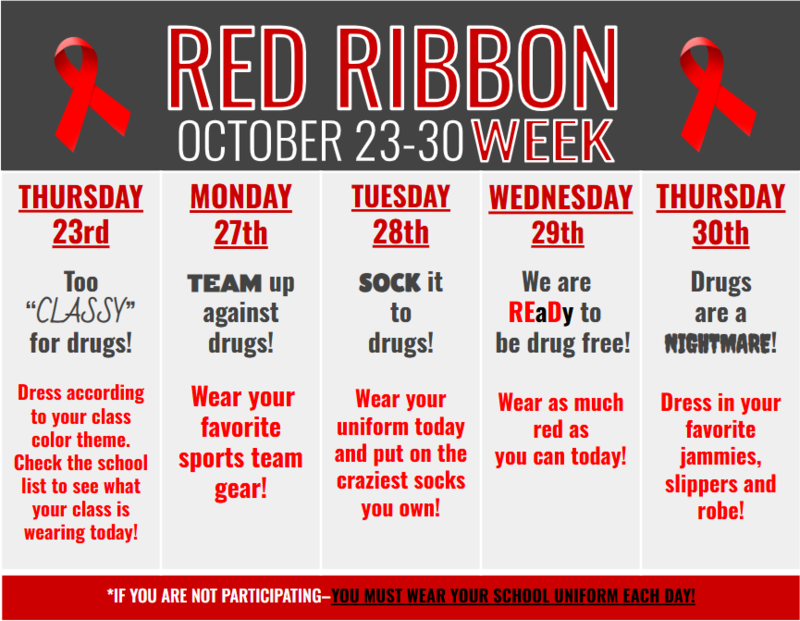 RED RIBBON
OCTOBER 23-30 WEEK

THURSDAY 23rd

Too "CLASSY" for drugs!

Dress according to your class color theme. Check the school list to see what your class is wearing today!

MONDAY 27th

TEAM up against drugs!

Wear your favorite sports team gear!

TUESDAY 28th

SOCK it to drugs!

Wear your uniform today and put on the craziest socks you own!

WEDNESDAY 29th

We are REaDy to be drug free!

Wear as much red as you can today!

THURSDAY 30th

Drugs are a NIGHTMARE!

Dress in your favorite jammies, slippers and robe!

*IF YOU ARE NOT PARTICIPATING–YOU MUST WEAR YOUR SCHOOL UNIFORM EACH DAY!